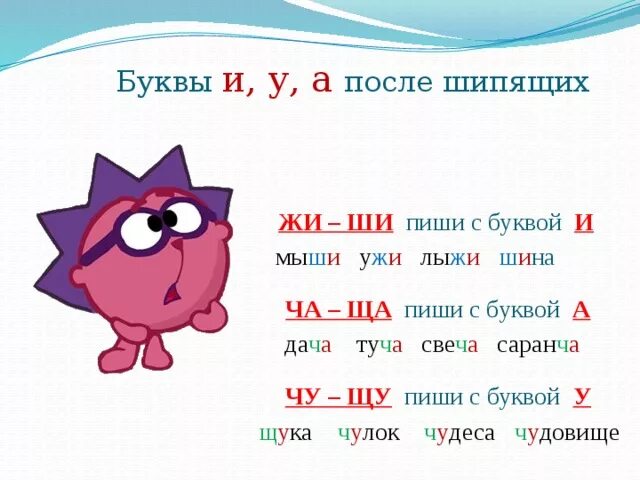 Буквы и, у, а после шипящих

ЖИ – ШИ пиши с буквой И

мыши ужи лыжи шина

ЧА – ЩА пиши с буквой А

дача туча свеча саранча

ЧУ – ЩУ пиши с буквой У

щука чулок чудеса чудовище